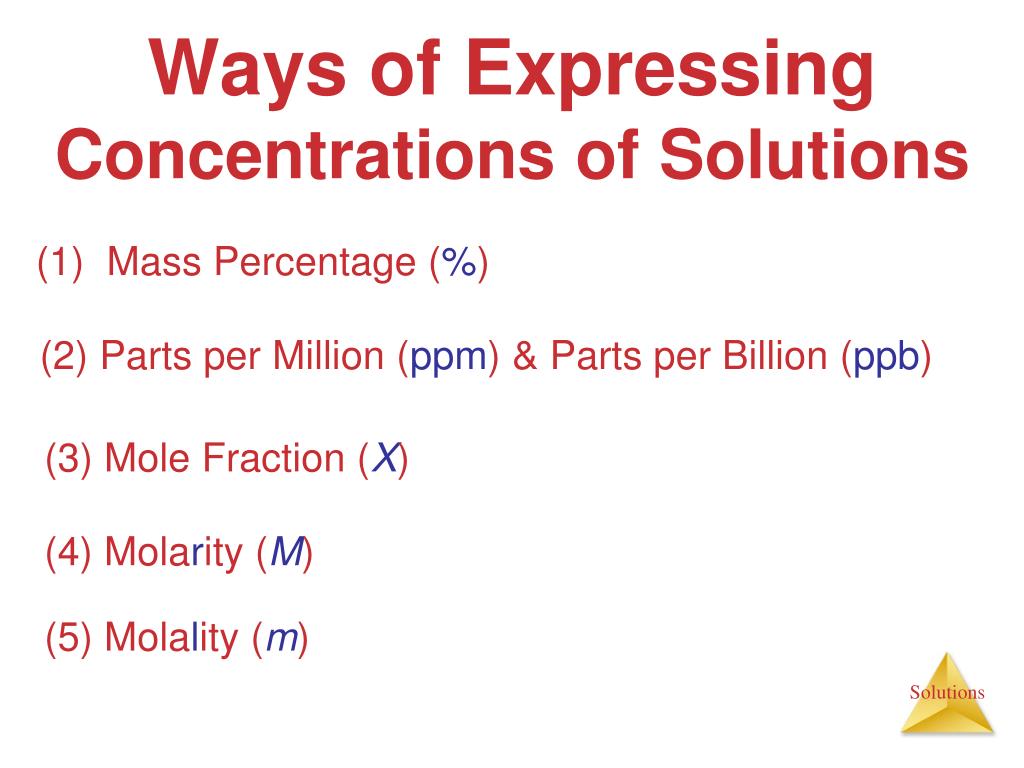 Ways of Expressing
Concentrations of Solutions

(1) Mass Percentage (%)

(2) Parts per Million (ppm) & Parts per Billion (ppb)

(3) Mole Fraction ($X$)

(4) Molarity ($M$)

(5) Molality ($m$)

Solutions